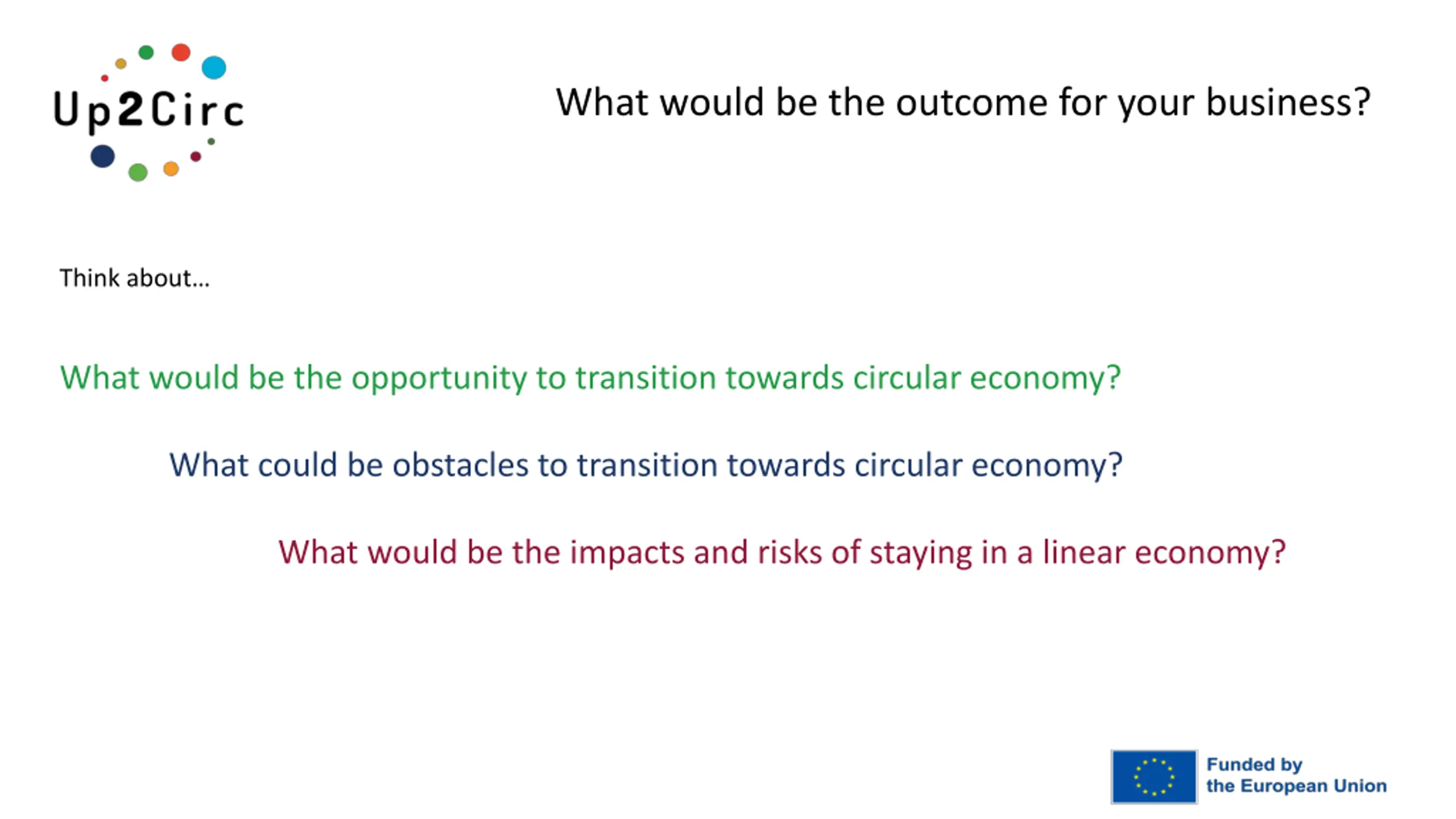 Up2Circ

What would be the outcome for your business?

Think about...

What would be the opportunity to transition towards circular economy?

What could be obstacles to transition towards circular economy?

What would be the impacts and risks of staying in a linear economy?

Funded by the European Union